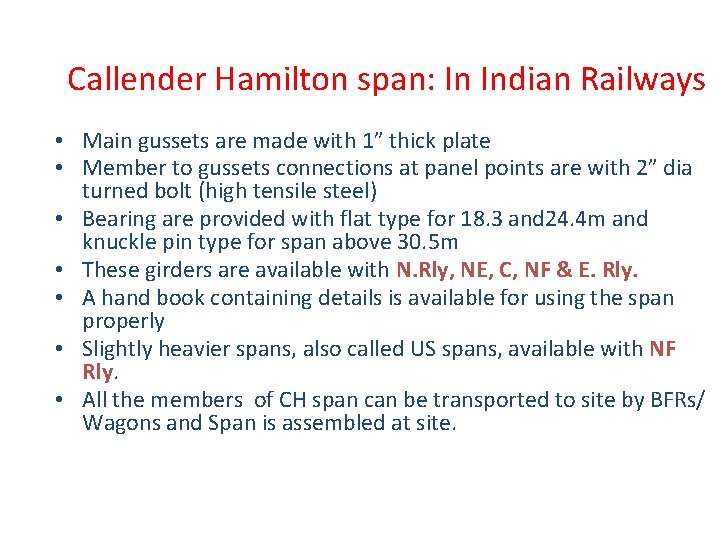 Callender Hamilton span: In Indian Railways

• Main gussets are made with 1” thick plate
• Member to gussets connections at panel points are with 2” dia turned bolt (high tensile steel)
• Bearing are provided with flat type for 18.3 and24.4m and knuckle pin type for span above 30.5m
• These girders are available with N.Rly, NE, C, NF & E. Rly.
• A hand book containing details is available for using the span properly
• Slightly heavier spans, also called US spans, available with NF Rly.
• All the members of CH span can be transported to site by BFRs/ Wagons and Span is assembled at site.